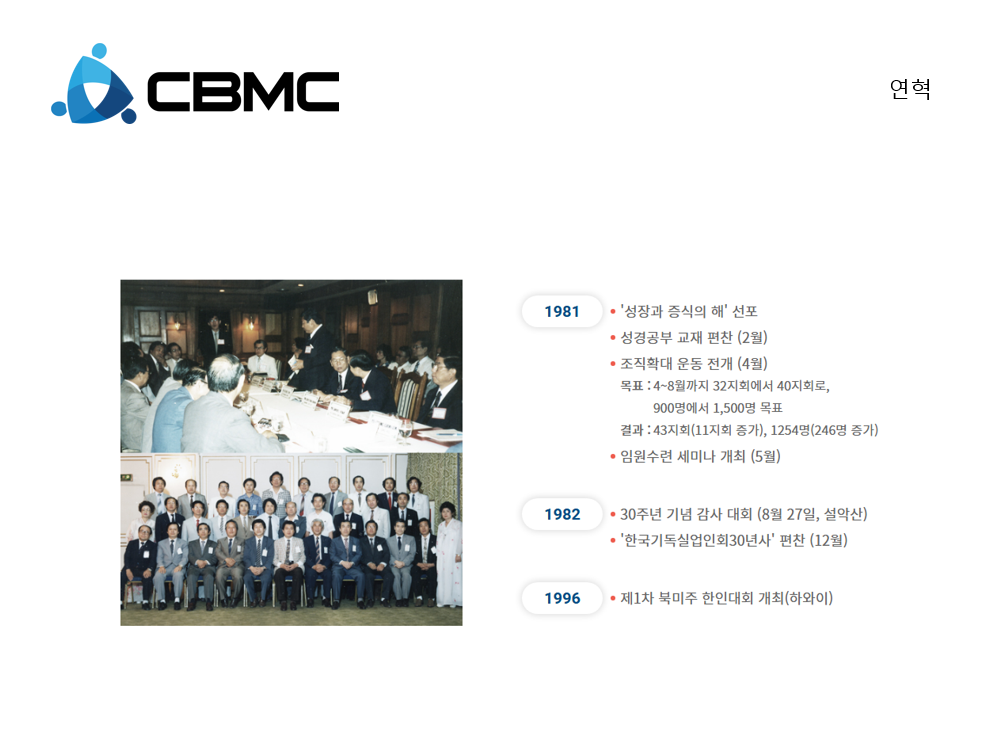 CBMC

연혁

1981
• '성장과 증식의 해' 선포
• 성경공부 교재 편찬 (2월)
• 조직확대 운동 전개 (4월)
목표 : 4~8월까지 32지회에서 40지회로, 900명에서 1,500명 목표
결과 : 43지회(11지회 증가), 1254명(246명 증가)
• 임원수련 세미나 개최 (5월)

1982
• 30주년 기념 감사 대회 (8월 27일, 설악산)
• '한국기독실업인회30년사' 편찬 (12월)

1996
• 제1차 북미주 한인대회 개최(하와이)